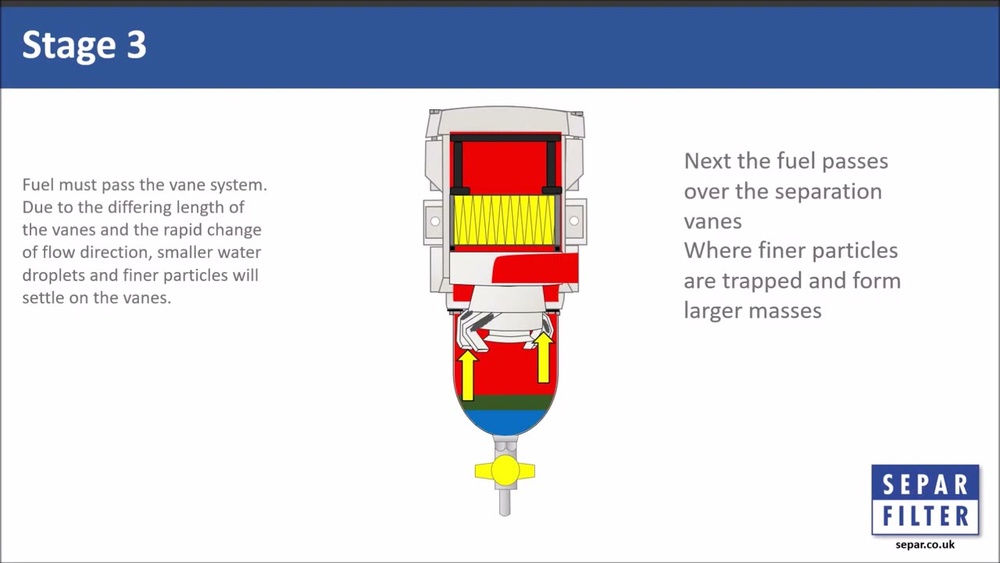 Stage 3

Fuel must pass the vane system. Due to the differing length of the vanes and the rapid change of flow direction, smaller water droplets and finer particles will settle on the vanes.

Next the fuel passes over the separation vanes
Where finer particles are trapped and form larger masses

SEPAR
FILTER
separ.co.uk